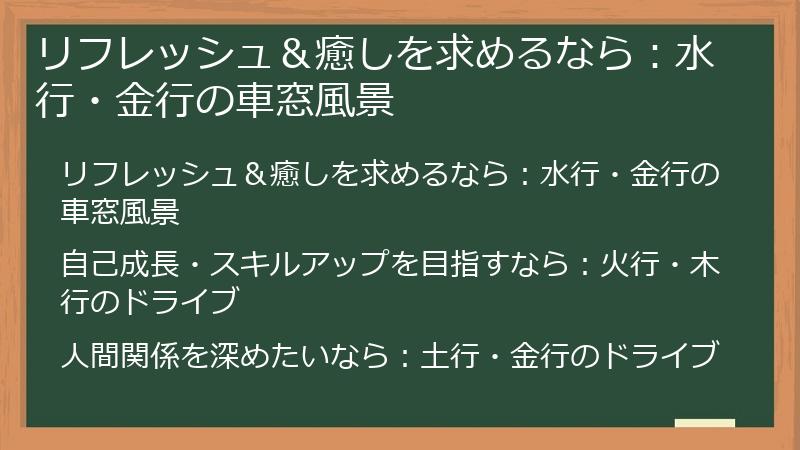 リフレッシュ＆癒しを求めるなら：水行・金行の車窓風景

リフレッシュ＆癒しを求めるなら：水行・金行の車窓風景

自己成長・スキルアップを目指すなら：火行・木行のドライブ

人間関係を深めたいなら：土行・金行のドライブ